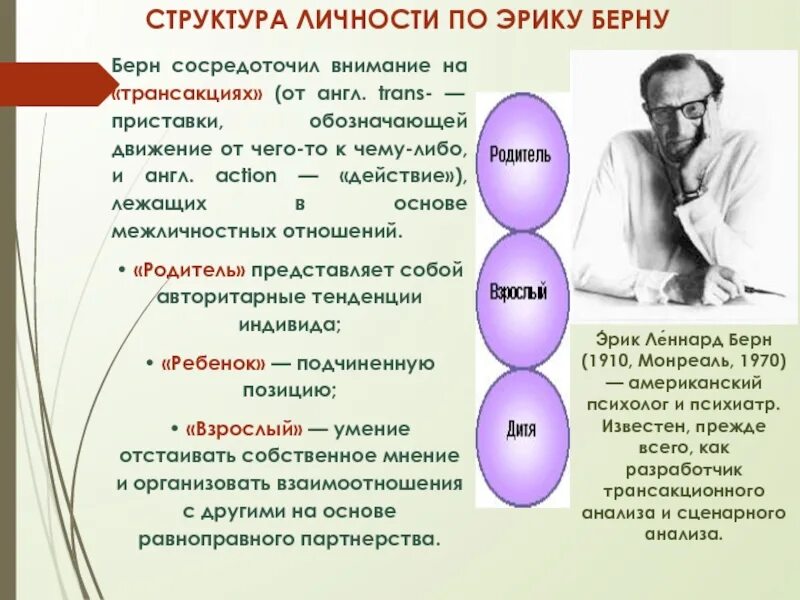 СТРУКТУРА ЛИЧНОСТИ ПО ЭРИКУ БЕРНУ

Берн сосредоточил внимание на «трансакциях» (от англ. trans- — приставки, обозначающей движение от чего-то к чему-либо, и англ. action — «действие»), лежащих в основе межличностных отношений.

• «Родитель» представляет собой авторитарные тенденции индивида;

• «Ребенок» — подчиненную позицию;

• «Взрослый» — умение отстаивать собственное мнение и организовать взаимоотношения с другими на основе равноправного партнерства.

Родитель

Взрослый

Дитя

Э́рик Ле́ннард Берн (1910, Монреаль, 1970) — американский психолог и психиатр. Известен, прежде всего, как разработчик трансакционного анализа и сценарного анализа.